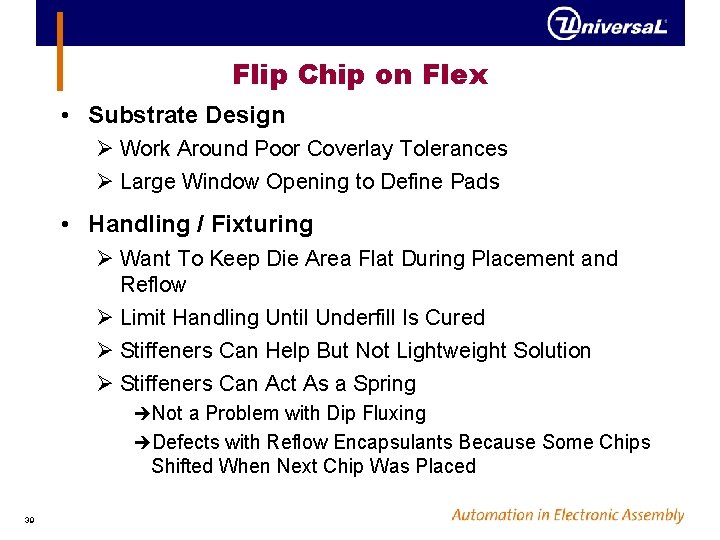 UniversaL

Flip Chip on Flex

• Substrate Design
➢ Work Around Poor Coverlay Tolerances
➢ Large Window Opening to Define Pads

• Handling / Fixturing
➢ Want To Keep Die Area Flat During Placement and Reflow
➢ Limit Handling Until Underfill Is Cured
➢ Stiffeners Can Help But Not Lightweight Solution
➢ Stiffeners Can Act As a Spring
➔Not a Problem with Dip Fluxing
➔Defects with Reflow Encapsulants Because Some Chips Shifted When Next Chip Was Placed

39

Automation in Electronic Assembly